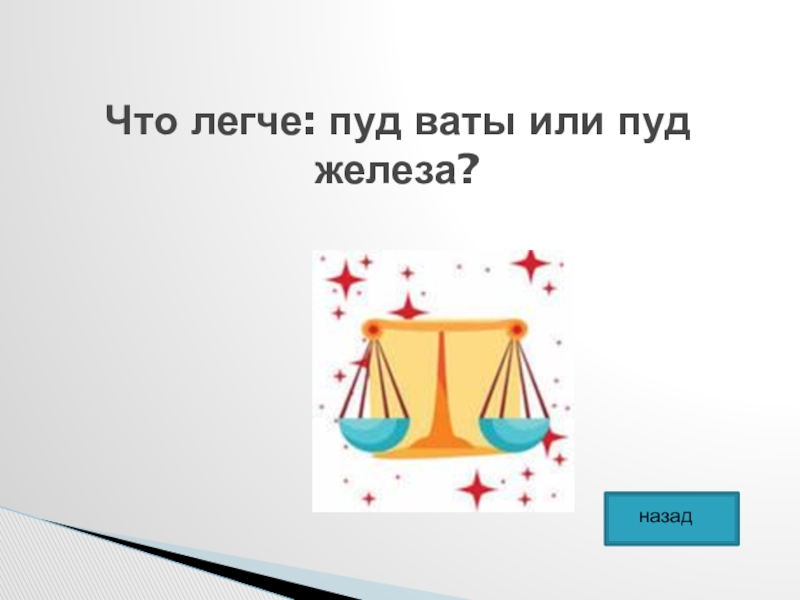 Что легче: пуд ваты или пуд железа?

назад